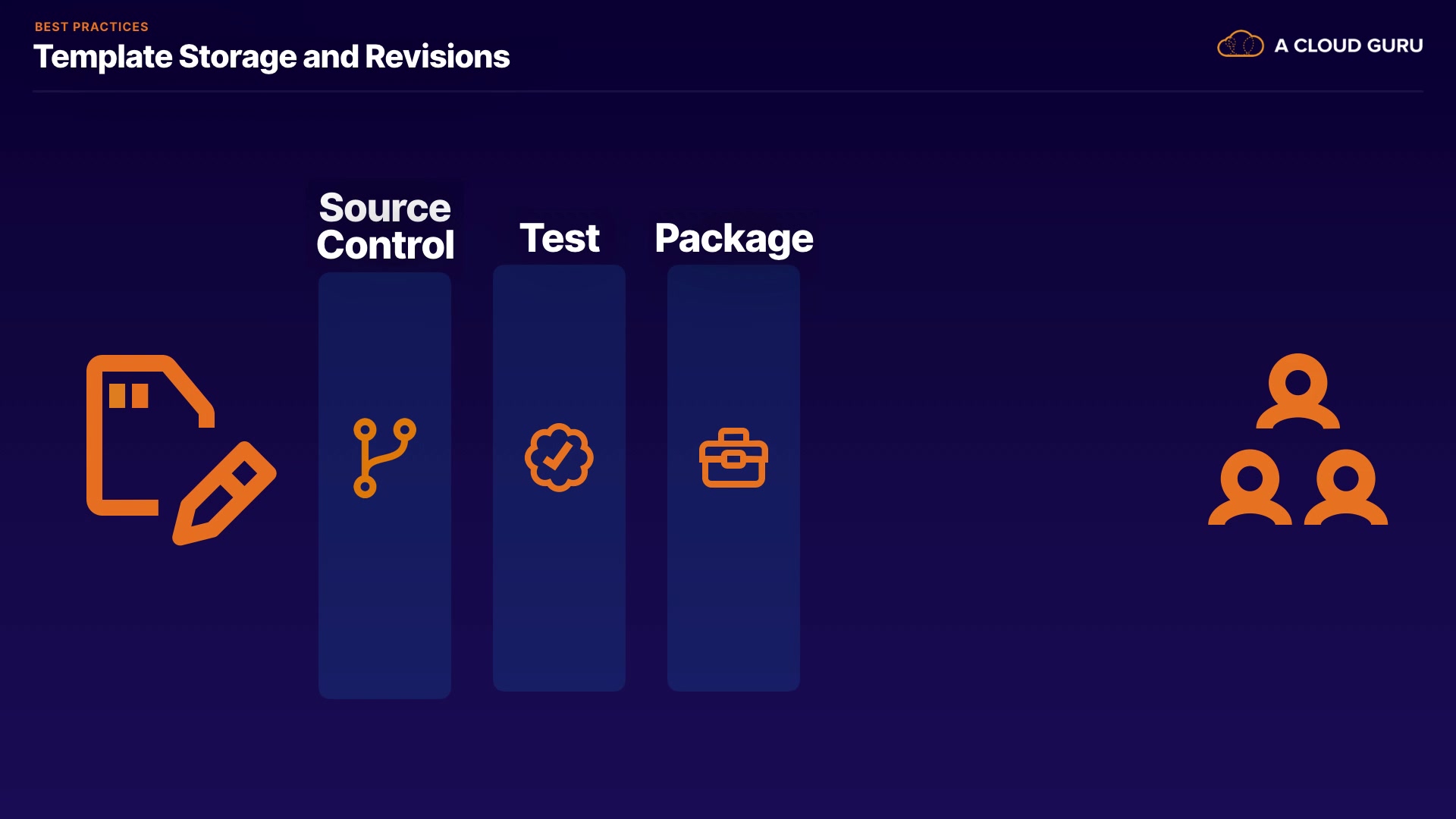 BEST PRACTICES
Template Storage and Revisions

A CLOUD GURU

Source Control

Test

Package